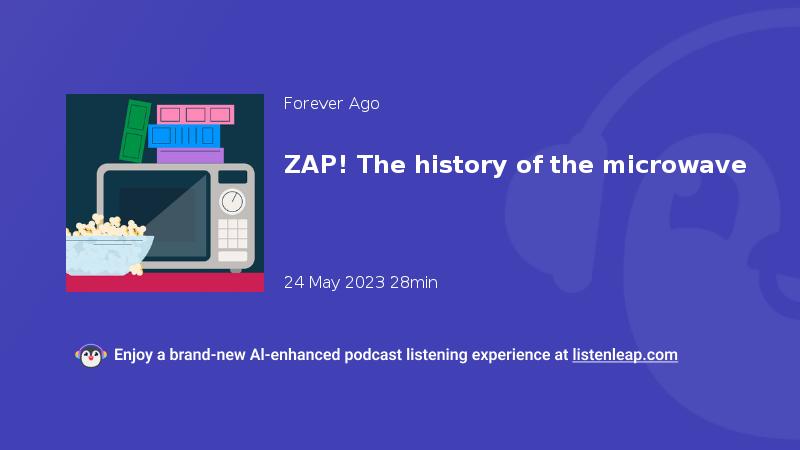 Forever Ago

ZAP! The history of the microwave

24 May 2023 28min

Enjoy a brand-new AI-enhanced podcast listening experience at listenleap.com